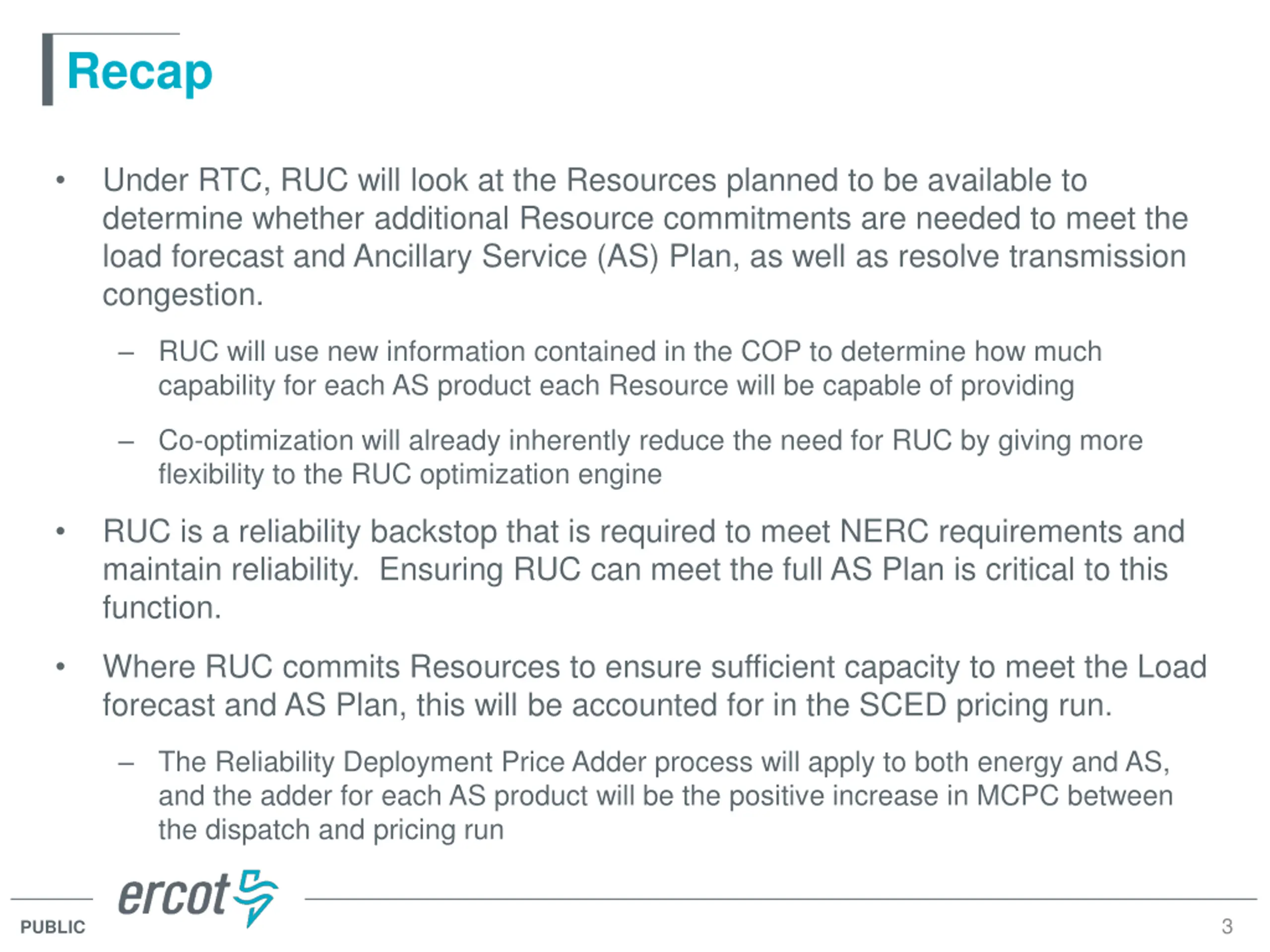 Recap

• Under RTC, RUC will look at the Resources planned to be available to determine whether additional Resource commitments are needed to meet the load forecast and Ancillary Service (AS) Plan, as well as resolve transmission congestion.

– RUC will use new information contained in the COP to determine how much capability for each AS product each Resource will be capable of providing

– Co-optimization will already inherently reduce the need for RUC by giving more flexibility to the RUC optimization engine

• RUC is a reliability backstop that is required to meet NERC requirements and maintain reliability. Ensuring RUC can meet the full AS Plan is critical to this function.

• Where RUC commits Resources to ensure sufficient capacity to meet the Load forecast and AS Plan, this will be accounted for in the SCED pricing run.

– The Reliability Deployment Price Adder process will apply to both energy and AS, and the adder for each AS product will be the positive increase in MCPC between the dispatch and pricing run

ercot

PUBLIC

3